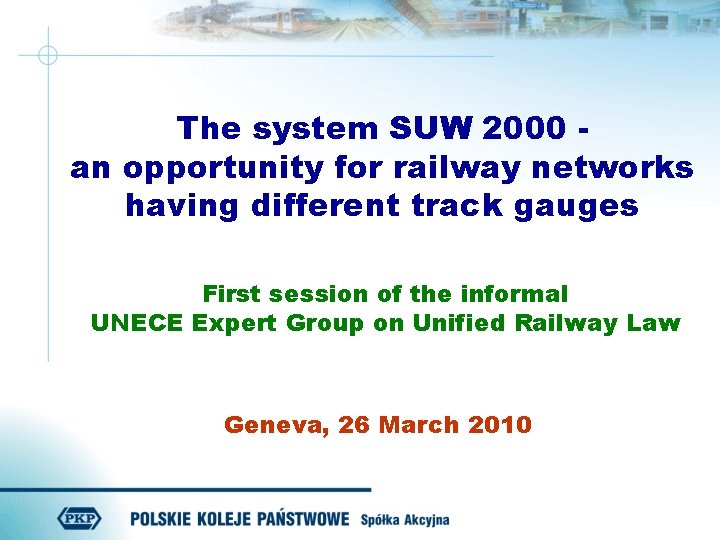 The system SUW 2000 - an opportunity for railway networks having different track gauges

First session of the informal UNECE Expert Group on Unified Railway Law

Geneva, 26 March 2010

PKP

POLSKIE KOLEJE PAŃSTWOWE Spółka Akcyjna